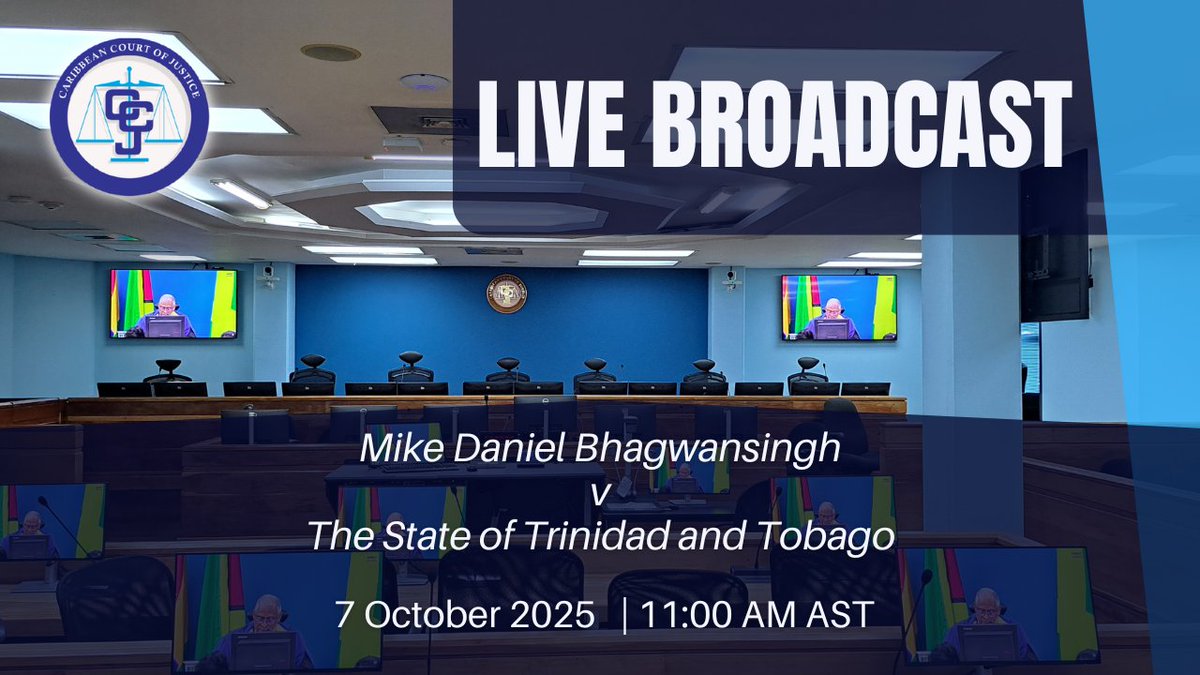 CARIBBEAN COURT OF JUSTICE
CCJ

LIVE BROADCAST

Mike Daniel Bhagwansingh
v
The State of Trinidad and Tobago

7 October 2025 | 11:00 AM AST